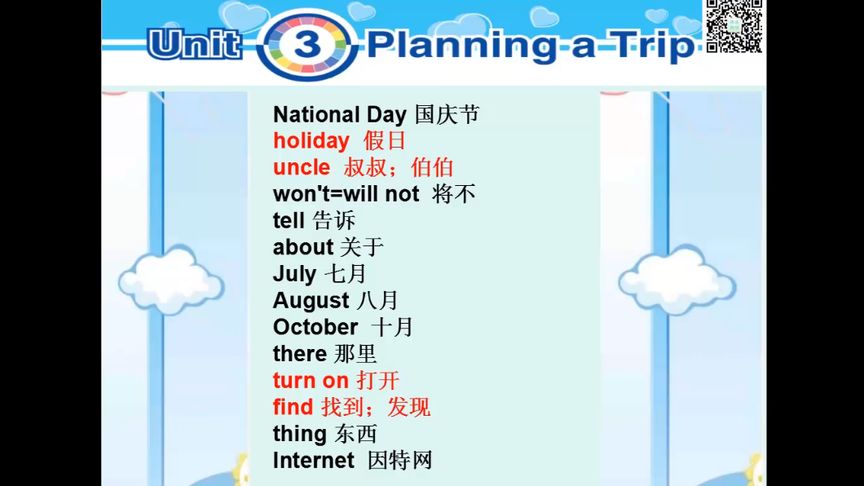 Unit 3 Planning a Trip

National Day 国庆节
holiday 假日
uncle 叔叔；伯伯
won't=will not 将不
tell 告诉
about 关于
July 七月
August 八月
October 十月
there 那里
turn on 打开
find 找到；发现
thing 东西
Internet 因特网